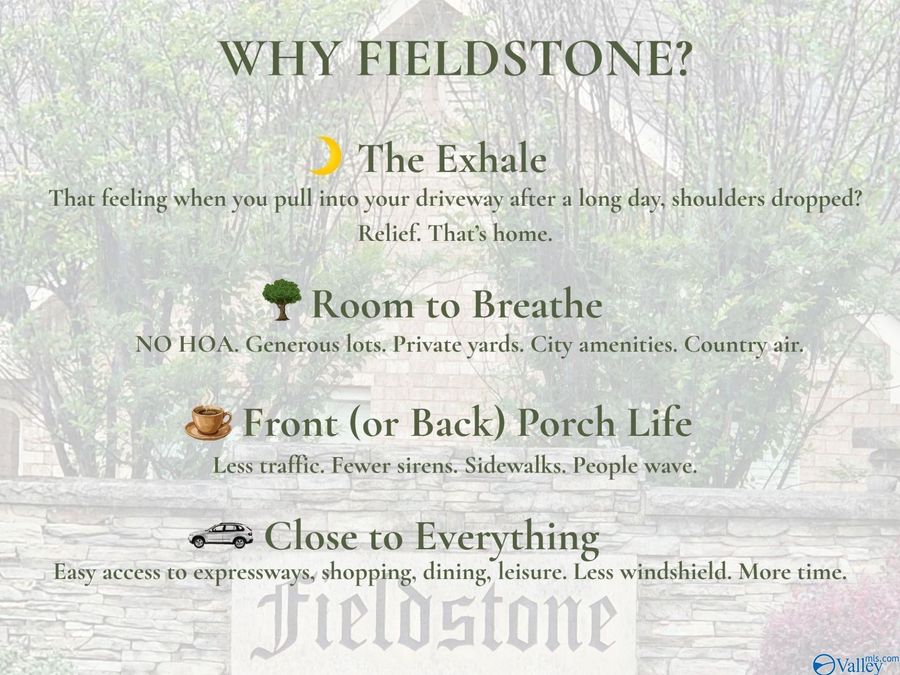 WHY FIELDSTONE?

The Exhale
That feeling when you pull into your driveway after a long day, shoulders dropped? Relief. That's home.

Room to Breathe
NO HOA. Generous lots. Private yards. City amenities. Country air.

Front (or Back) Porch Life
Less traffic. Fewer sirens. Sidewalks. People wave.

Close to Everything
Easy access to expressways, shopping, dining, leisure. Less windshield. More time.

Fieldstone

Valley mls.com